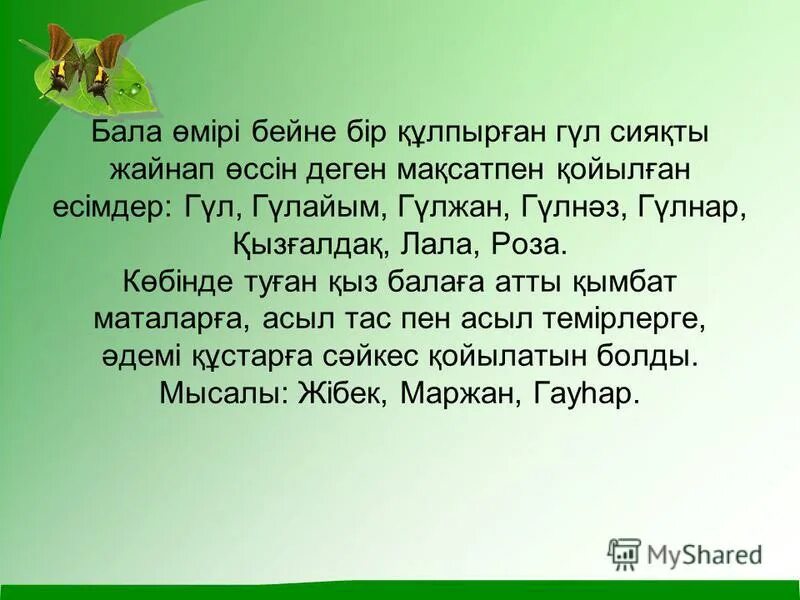 Бала өмірі бейне бір құлпырған гүл сияқты жайнап өссін деген мақсатпен қойылған есімдер: Гүл, Гүлайым, Гүлжан, Гүлнәз, Гүлнар, Қызғалдақ, Лала, Роза.
Көбінде туған қыз балаға атты қымбат маталарға, асыл тас пен асыл темірлерге, әдемі құстарға сәйкес қойылатын болды. Мысалы: Жібек, Маржан, Гауһар.

MyShared